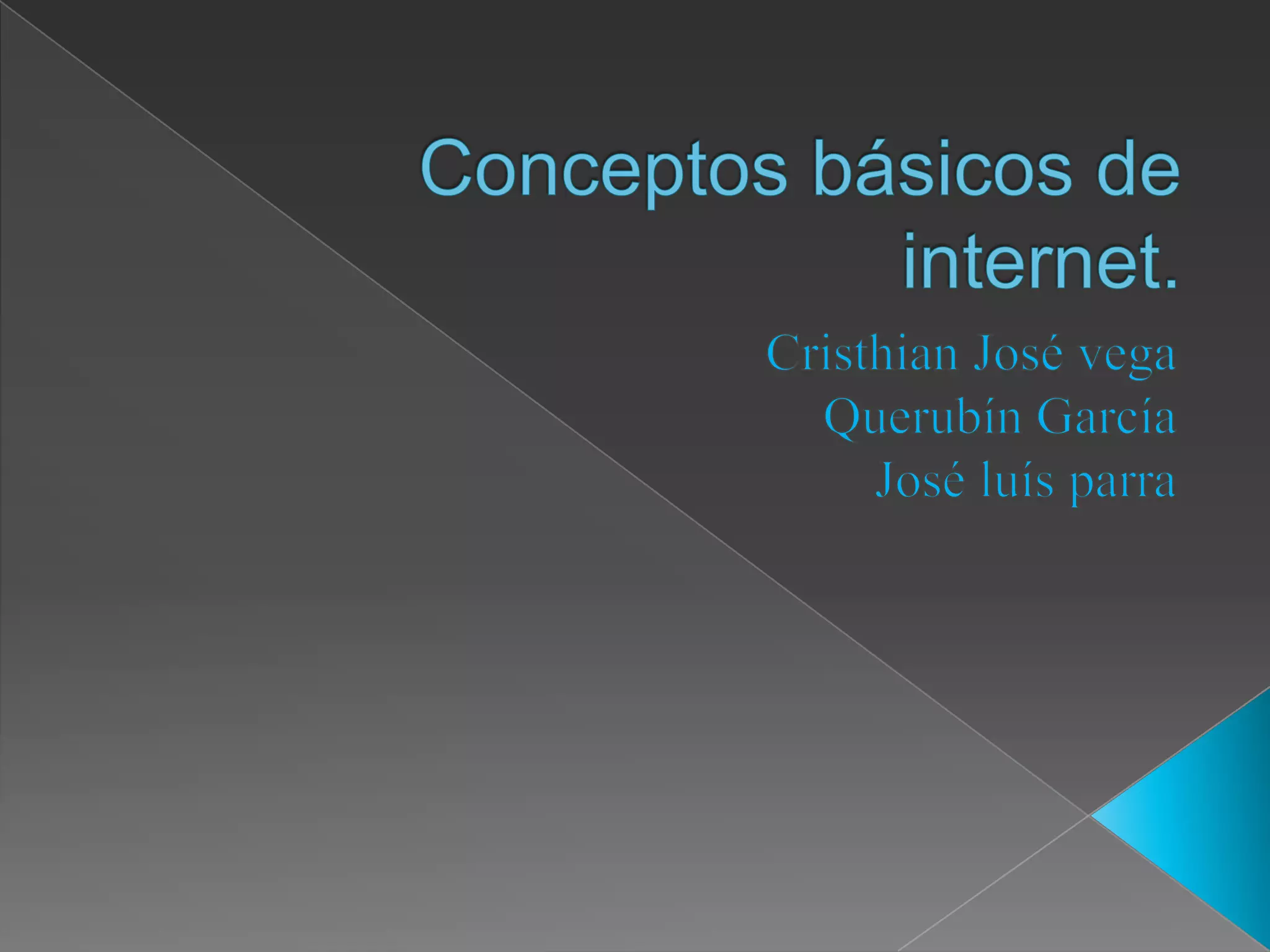 Conceptos básicos de internet.

Cristhian José vega
Querubín García
José luís parra